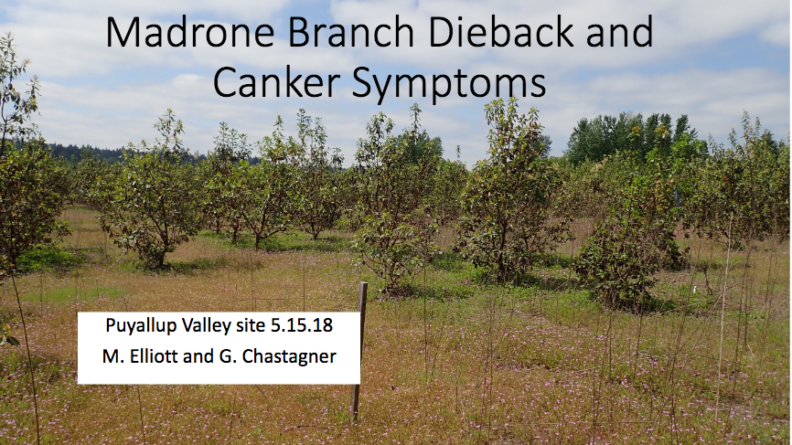 Madrone Branch Dieback and Canker Symptoms

Puyallup Valley site 5.15.18
M. Elliott and G. Chastagner